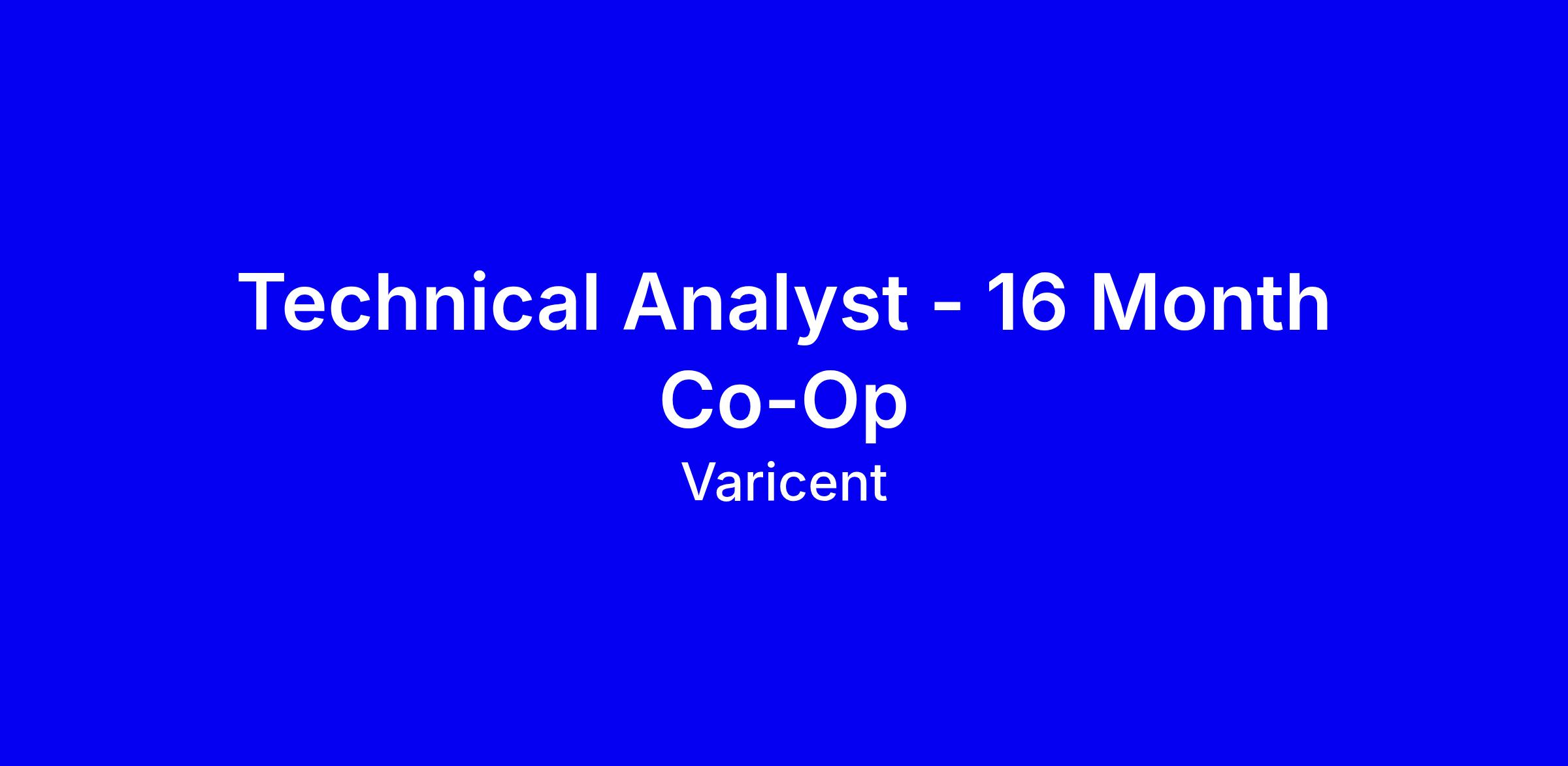 Technical Analyst - 16 Month Co-Op

Varicent